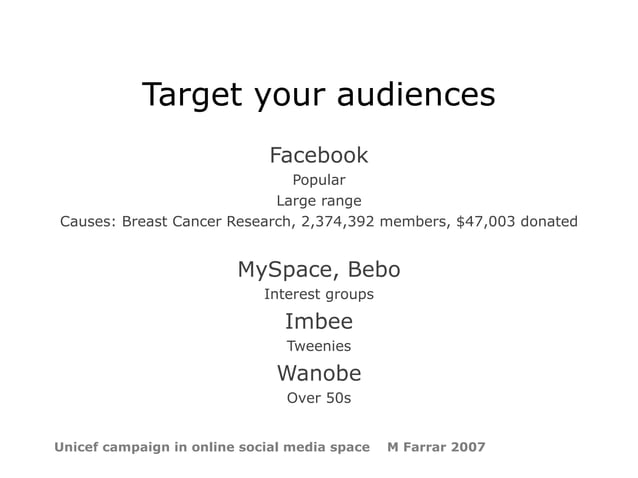 Target your audiences

Facebook
Popular
Large range
Causes: Breast Cancer Research, 2,374,392 members, $47,003 donated

MySpace, Bebo
Interest groups

Imbee
Tweenies

Wanobe
Over 50s

Unicef campaign in online social media space M Farrar 2007